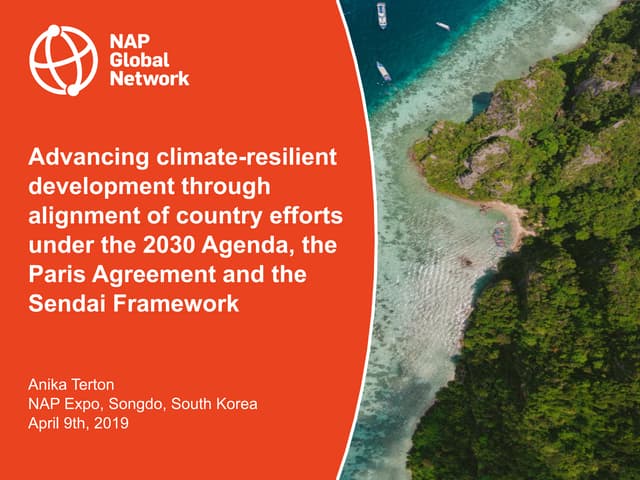 NAP Global Network

Advancing climate-resilient development through alignment of country efforts under the 2030 Agenda, the Paris Agreement and the Sendai Framework

Anika Terton
NAP Expo, Songdo, South Korea
April 9th, 2019